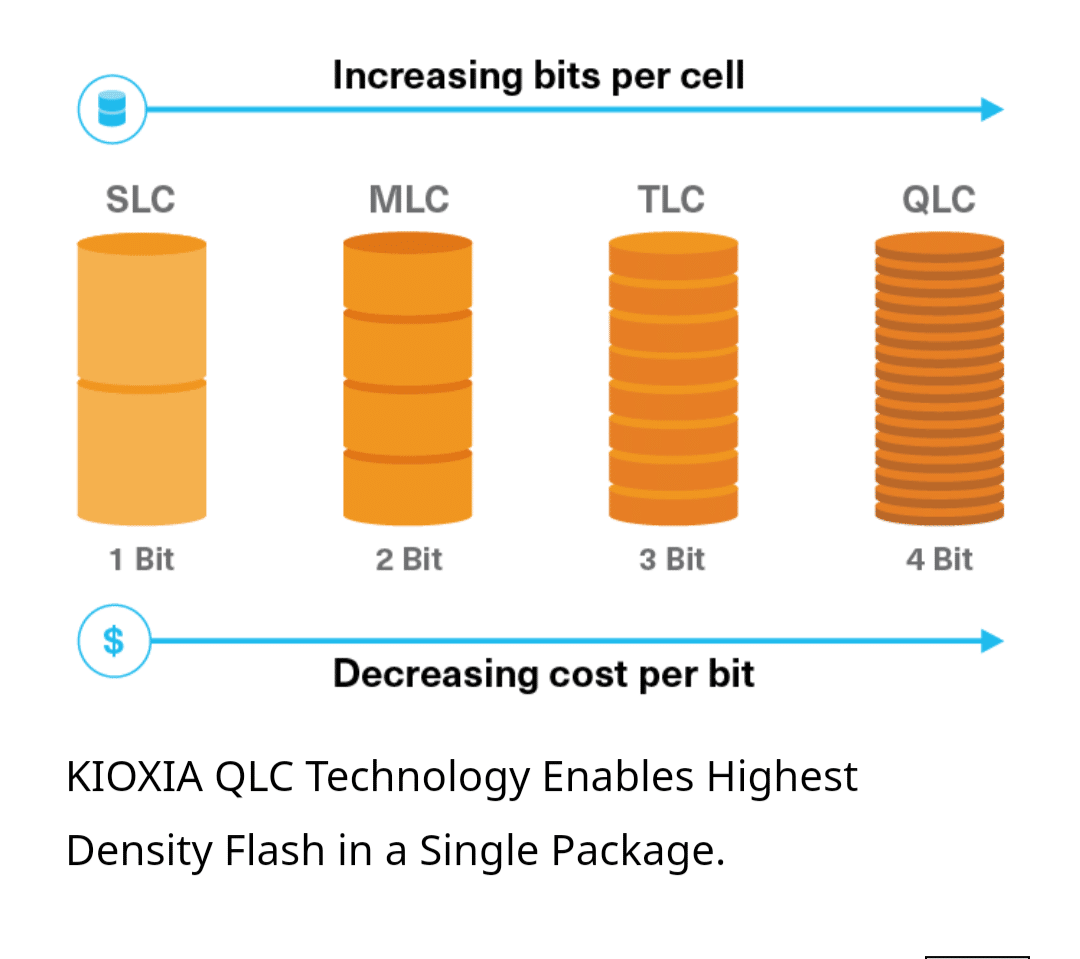 Increasing bits per cell

SLC
MLC
TLC
QLC

1 Bit
2 Bit
3 Bit
4 Bit

$

Decreasing cost per bit

KIOXIA QLC Technology Enables Highest Density Flash in a Single Package.